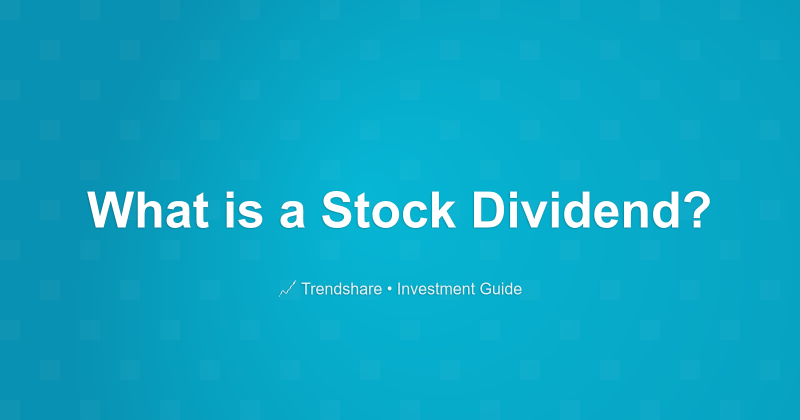 What is a Stock Dividend?

Trendshare • Investment Guide